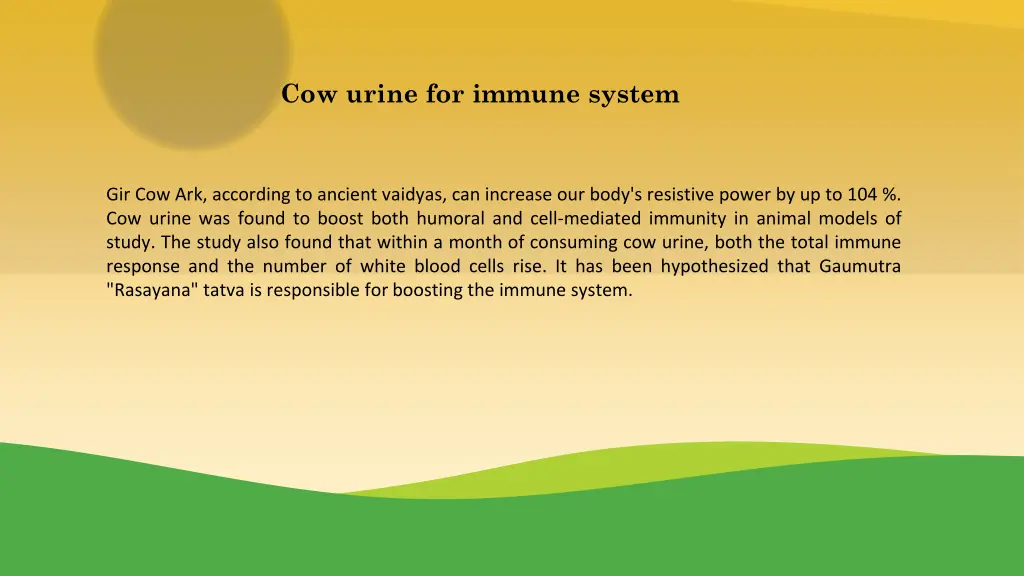 Cow urine for immune system

Gir Cow Ark, according to ancient vaidyas, can increase our body's resistive power by up to 104 %. Cow urine was found to boost both humoral and cell-mediated immunity in animal models of study. The study also found that within a month of consuming cow urine, both the total immune response and the number of white blood cells rise. It has been hypothesized that Gaumutra "Rasayana" tatva is responsible for boosting the immune system.